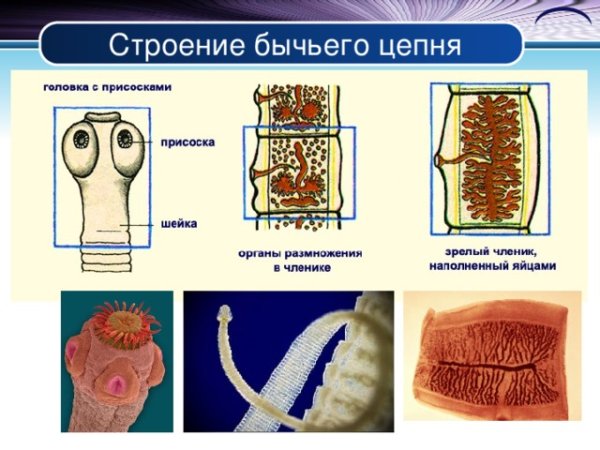 Строение бычьего цепня

головка с присосками

присоска

шейка

органы размножения в членике

зрелый членик, наполненный яйцами